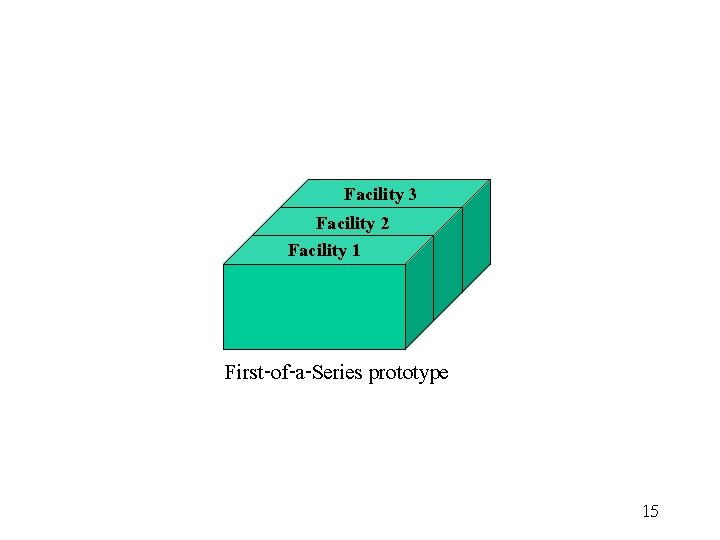 Facility 3
Facility 2
Facility 1

First-of-a-Series prototype

15